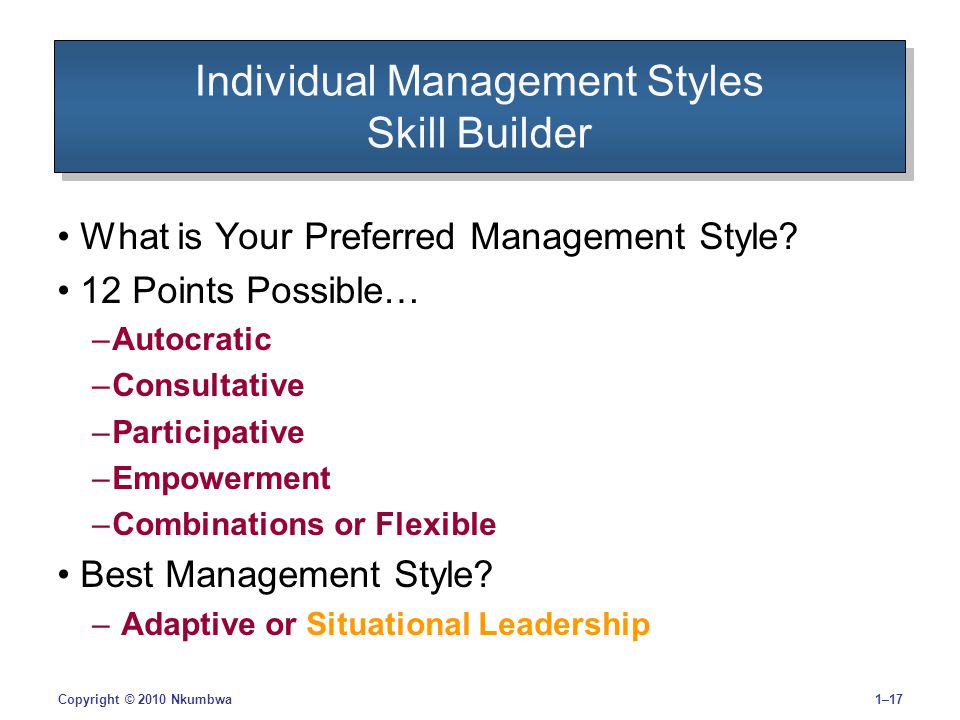 Individual Management Styles
Skill Builder

• What is Your Preferred Management Style?
• 12 Points Possible…
–Autocratic
–Consultative
–Participative
–Empowerment
–Combinations or Flexible
• Best Management Style?
– Adaptive or Situational Leadership

Copyright © 2010 Nkumbwa

1–17